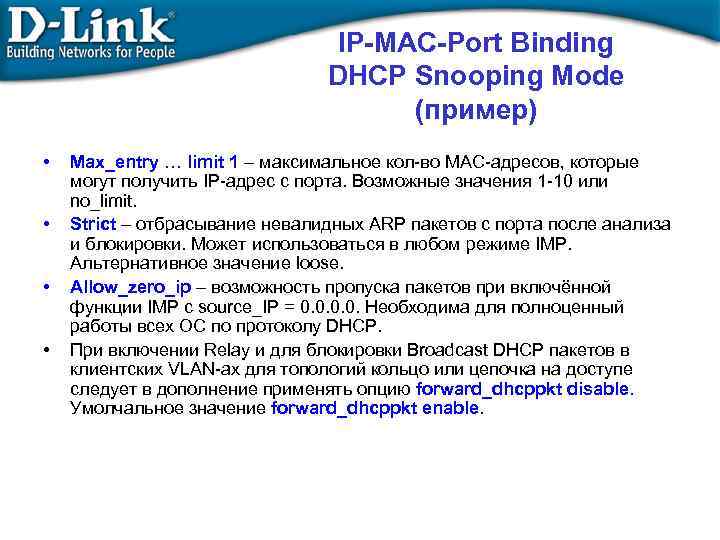 D-Link®
Building Networks for People

IP-MAC-Port Binding
DHCP Snooping Mode
(пример)

• Max_entry … limit 1 – максимальное кол-во MAC-адресов, которые могут получить IP-адрес с порта. Возможные значения 1-10 или no_limit.
• Strict – отбрасывание невалидных ARP пакетов с порта после анализа и блокировки. Может использоваться в любом режиме IMP. Альтернативное значение loose.
• Allow_zero_ip – возможность пропуска пакетов при включённой функции IMP с source_IP = 0.0.0.0. Необходима для полноценный работы всех ОС по протоколу DHCP.
• При включении Relay и для блокировки Broadcast DHCP пакетов в клиентских VLAN-ах для топологий кольцо или цепочка на доступе следует в дополнение применять опцию forward_dhcppkt disable. Умолчальное значение forward_dhcppkt enable.